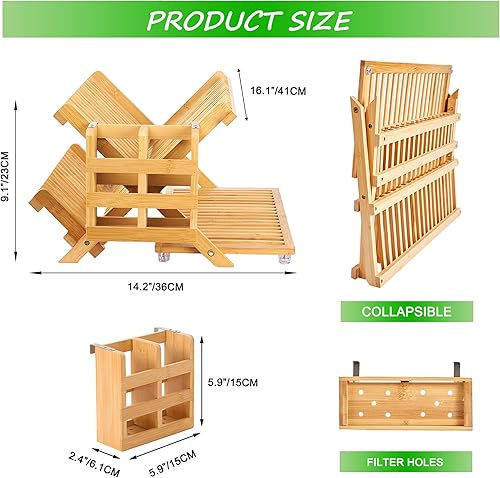 PRODUCT SIZE

16.1"/41CM

9.1"/23CM

14.2"/36CM

COLLAPSIBLE

5.9"/15CM

2.4"/6.1CM

5.9"/15CM

FILTER HOLES